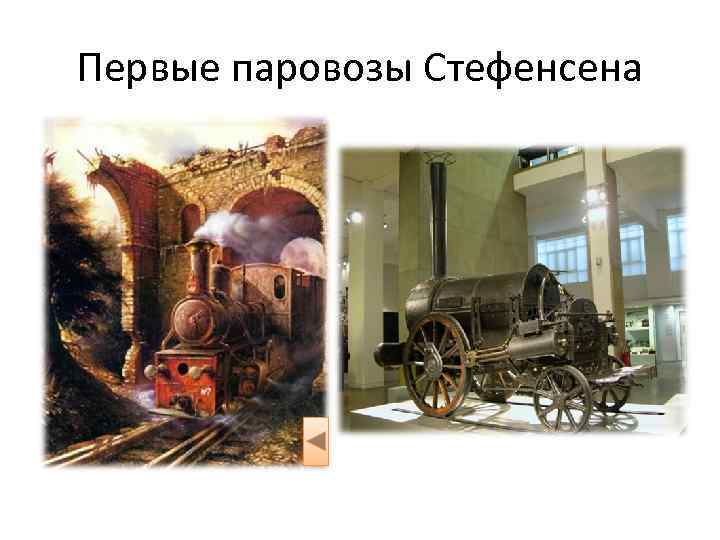 Первые паровозы Стефенсена